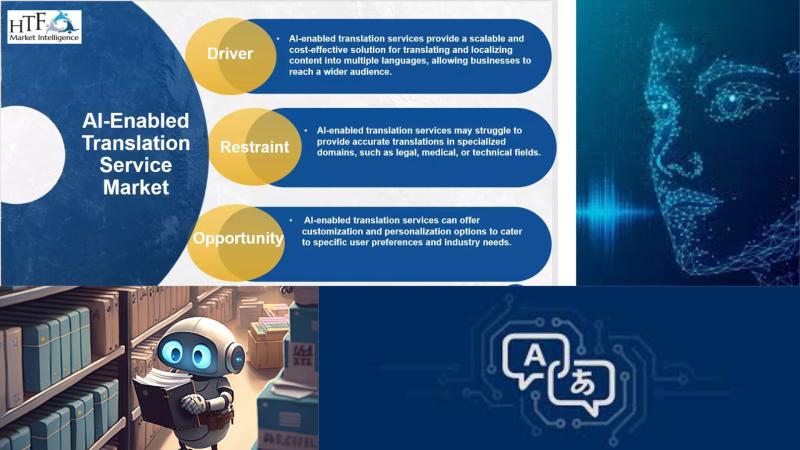 HTF Market Intelligence

AI-Enabled Translation Service Market

Driver

• AI-enabled translation services provide a scalable and cost-effective solution for translating and localizing content into multiple languages, allowing businesses to reach a wider audience.

Restraint

• AI-enabled translation services may struggle to provide accurate translations in specialized domains, such as legal, medical, or technical fields.

Opportunity

• AI-enabled translation services can offer customization and personalization options to cater to specific user preferences and industry needs.

A

あ